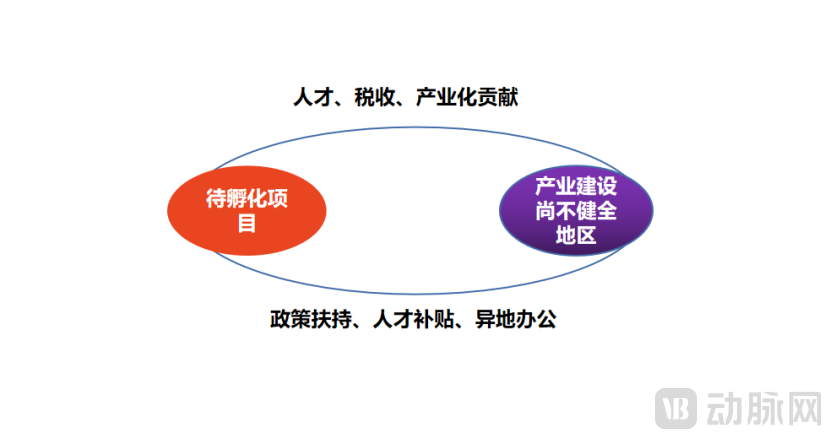 人才、税收、产业化贡献

待孵化项目

产业建设尚不健全地区

政策扶持、人才补贴、异地办公

VB 动脉网